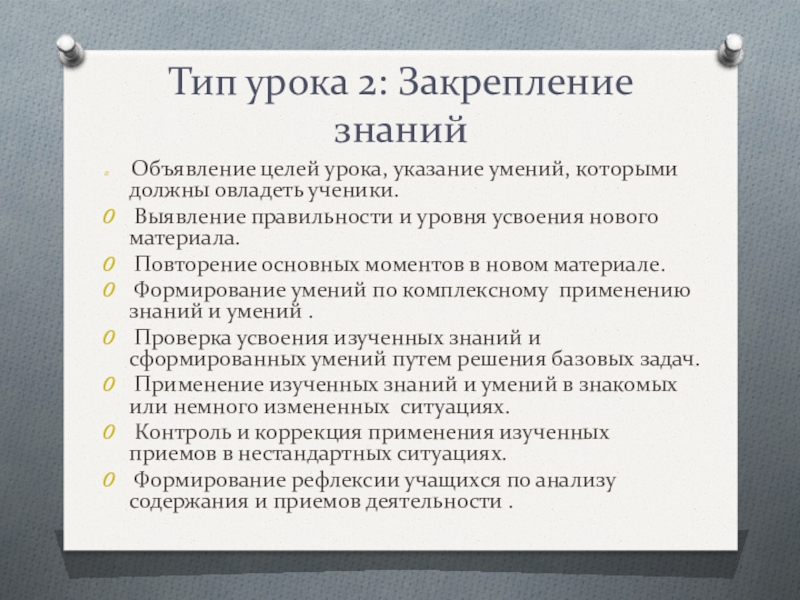 Тип урока 2: Закрепление знаний

Объявление целей урока, указание умений, которыми должны овладеть ученики.

Выявление правильности и уровня усвоения нового материала.

Повторение основных моментов в новом материале.

Формирование умений по комплексному применению знаний и умений .

Проверка усвоения изученных знаний и сформированных умений путем решения базовых задач.

Применение изученных знаний и умений в знакомых или немного измененных ситуациях.

Контроль и коррекция применения изученных приемов в нестандартных ситуациях.

Формирование рефлексии учащихся по анализу содержания и приемов деятельности .